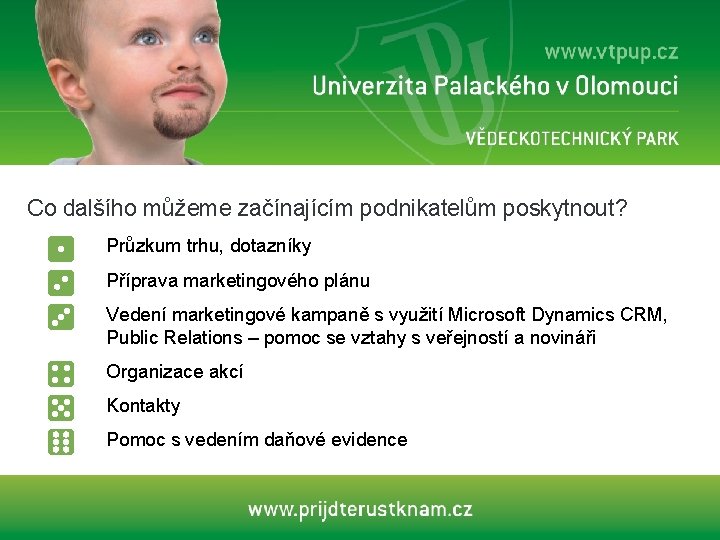 www.vtpup.cz
Univerzita Palackého v Olomouci
VĚDECKOTECHNICKÝ PARK

Co dalšího můžeme začínajícím podnikatelům poskytnout?

Průzkum trhu, dotazníky

Příprava marketingového plánu

Vedení marketingové kampaně s využití Microsoft Dynamics CRM, Public Relations – pomoc se vztahy s veřejností a novináři

Organizace akcí

Kontakty

Pomoc s vedením daňové evidence

www.prijdterustknam.cz